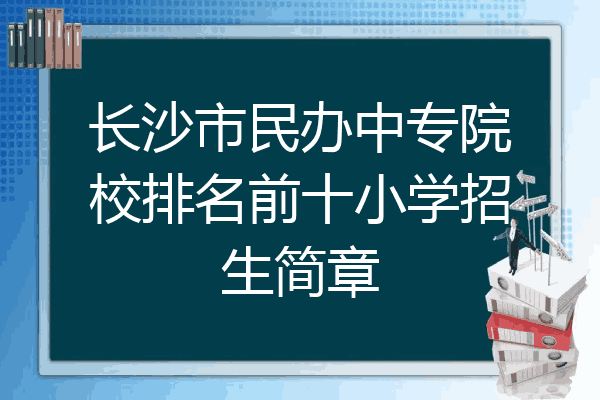 长沙市民办中专院校排名前十小学招生简章